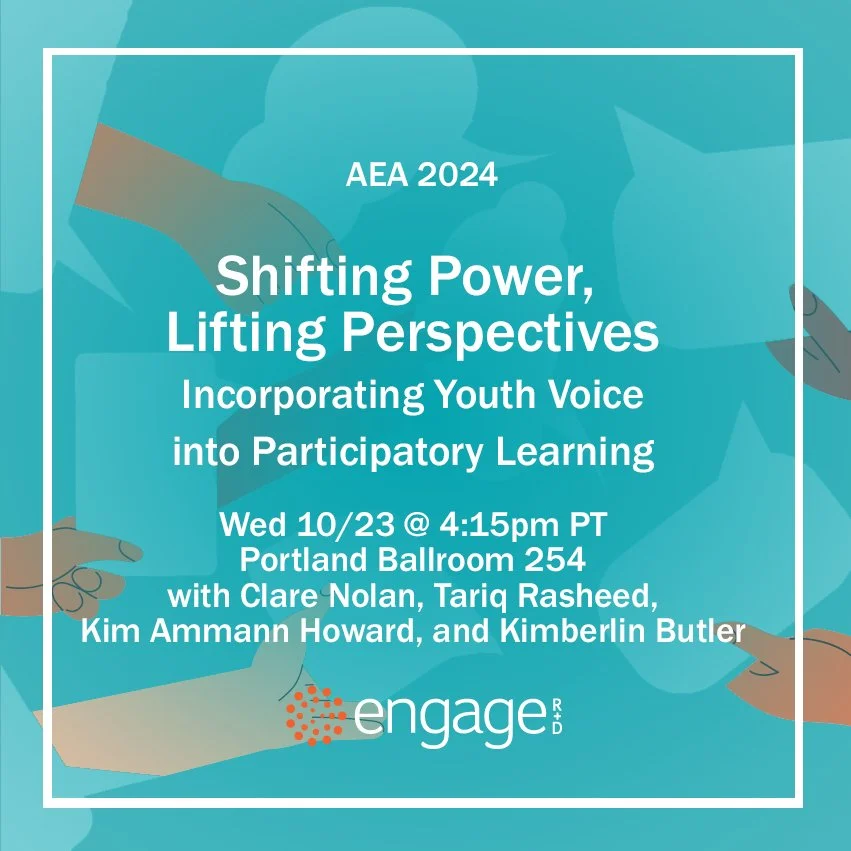 AEA 2024

Shifting Power, Lifting Perspectives

Incorporating Youth Voice into Participatory Learning

Wed 10/23 @ 4:15pm PT
Portland Ballroom 254
with Clare Nolan, Tariq Rasheed, Kim Ammann Howard, and Kimberlin Butler

engage R+D